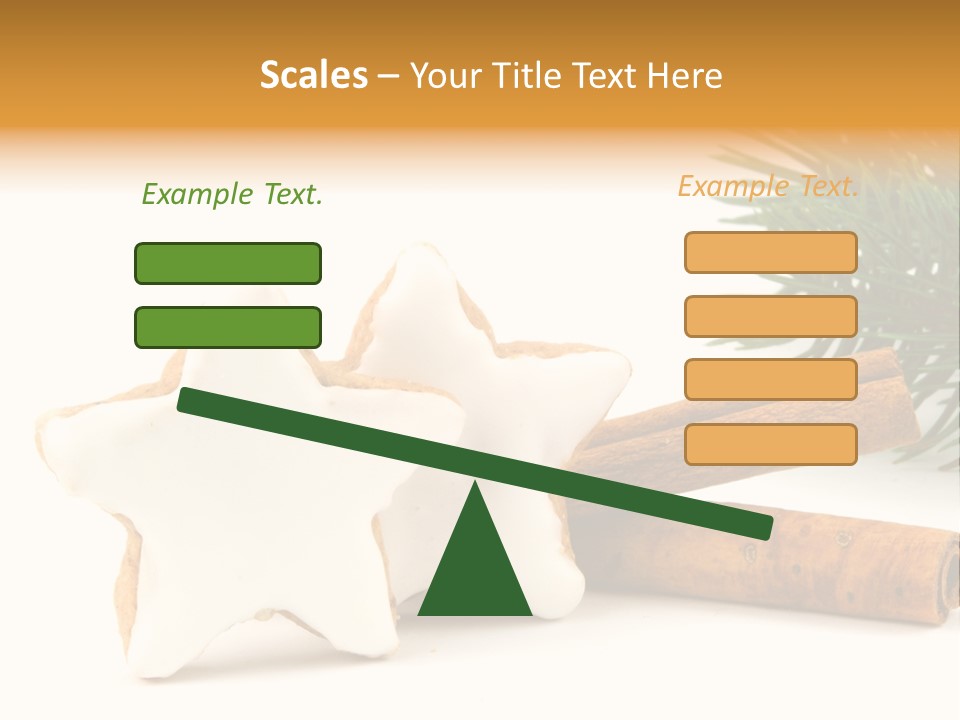 Scales – Your Title Text Here

Example Text.

Example Text.